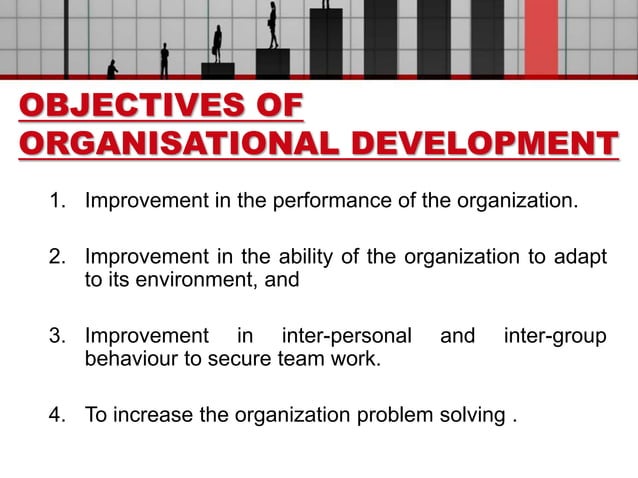 OBJECTIVES OF ORGANISATIONAL DEVELOPMENT

1. Improvement in the performance of the organization.

2. Improvement in the ability of the organization to adapt to its environment, and

3. Improvement in inter-personal and inter-group behaviour to secure team work.

4. To increase the organization problem solving .